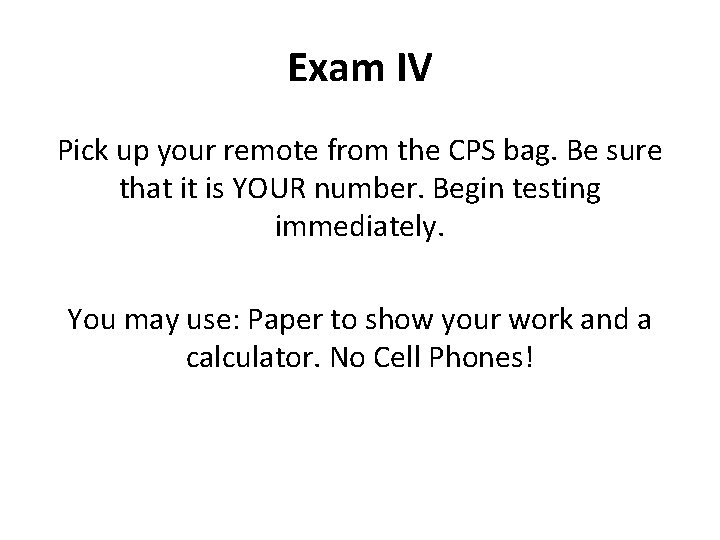 Exam IV

Pick up your remote from the CPS bag. Be sure that it is YOUR number. Begin testing immediately.

You may use: Paper to show your work and a calculator. No Cell Phones!